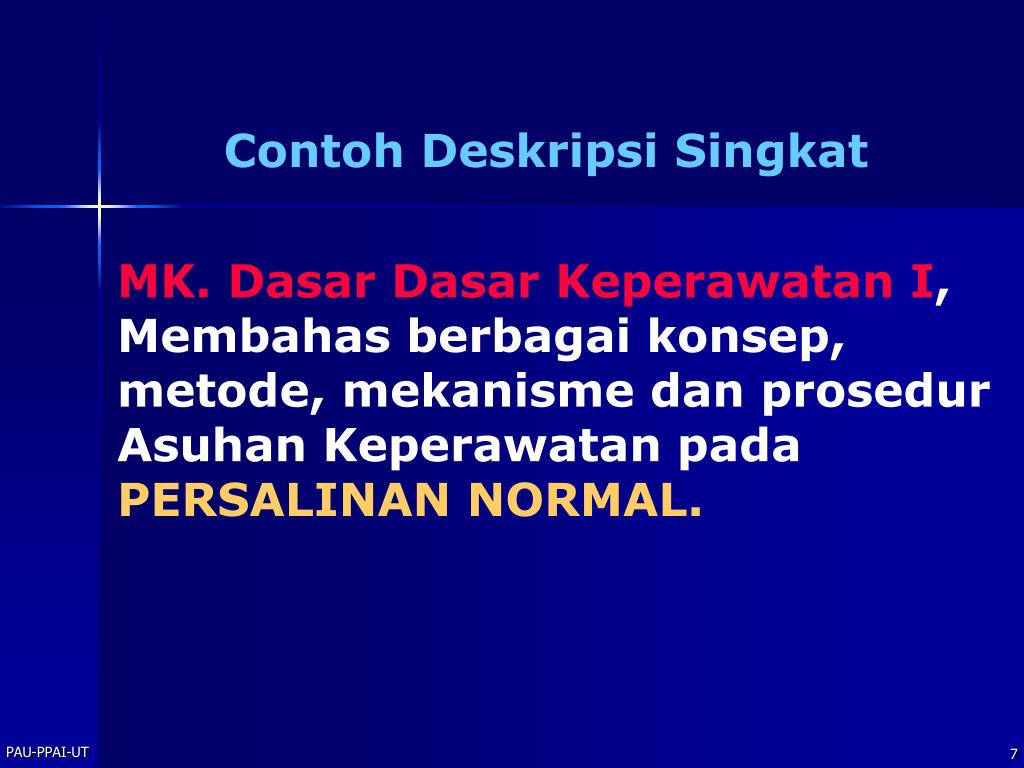 Contoh Deskripsi Singkat

MK. Dasar Dasar Keperawatan I, Membahas berbagai konsep, metode, mekanisme dan prosedur Asuhan Keperawatan pada PERSALINAN NORMAL.

PAU-PPAI-UT

7